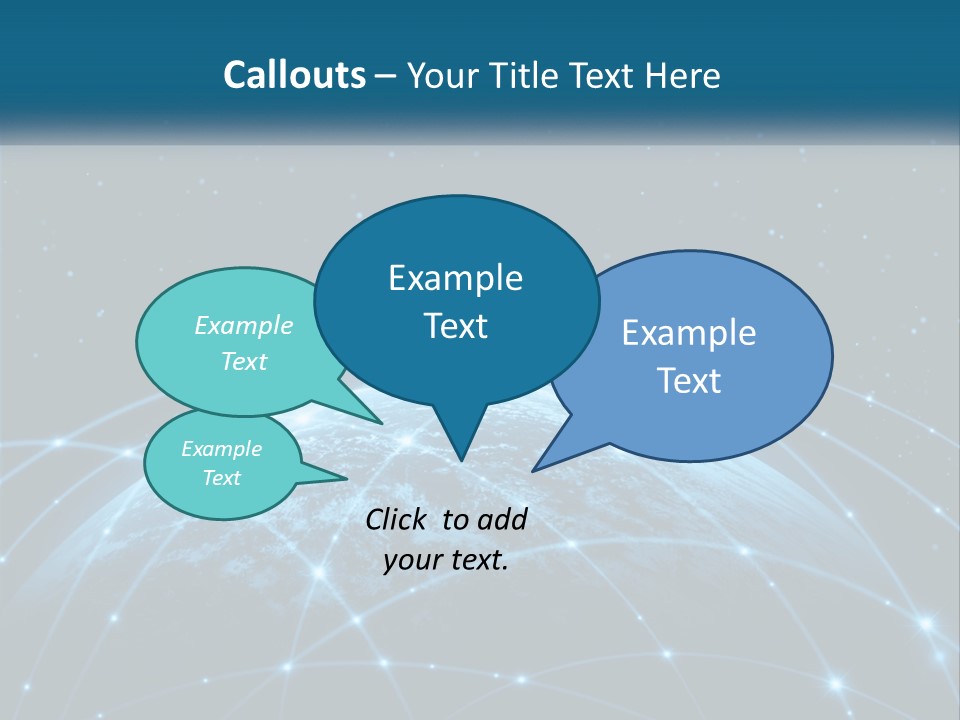 Callouts – Your Title Text Here

Example Text

Example Text

Example Text

Example Text

Click to add your text.